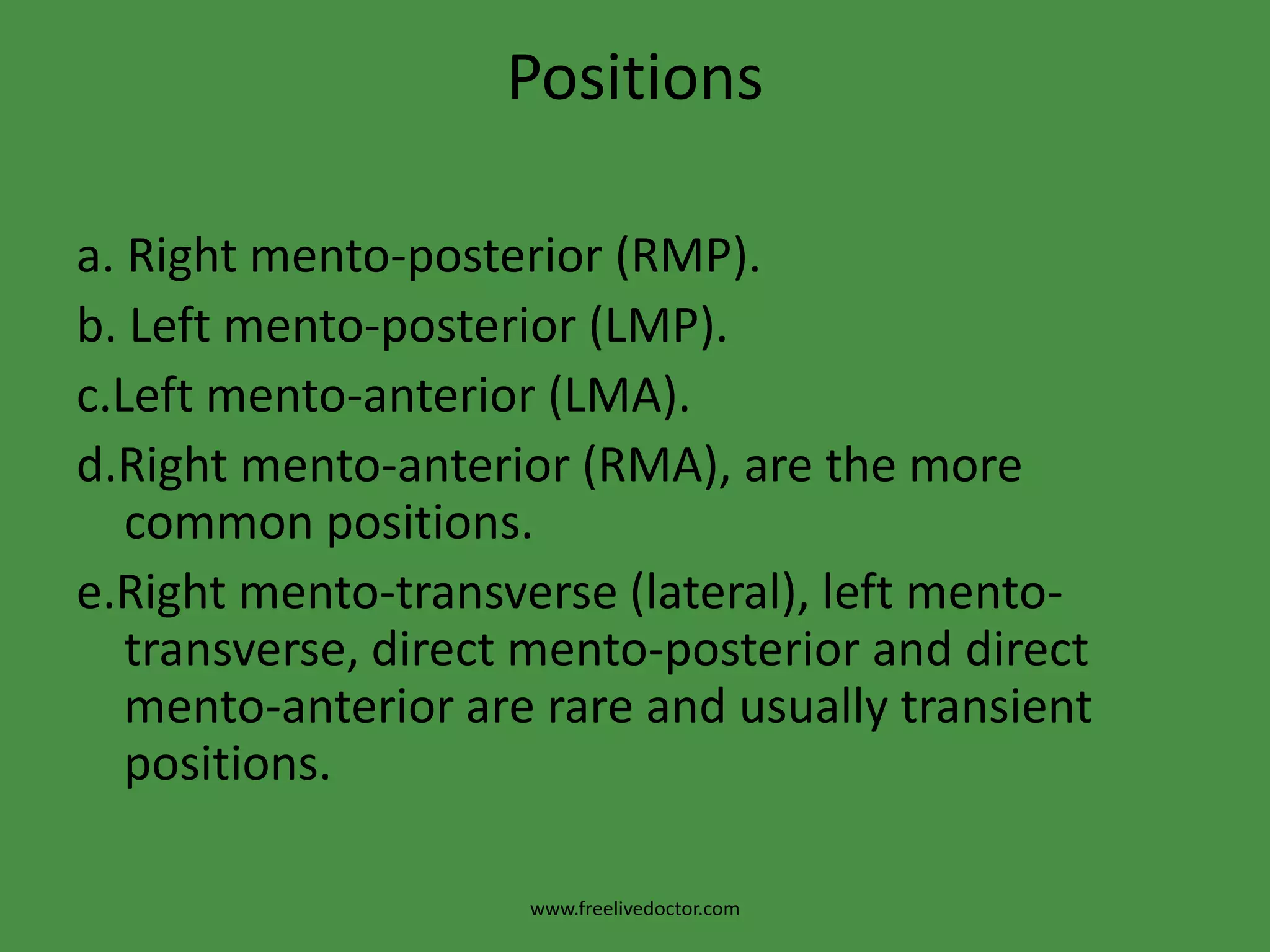 Positions

a. Right mento-posterior (RMP).

b. Left mento-posterior (LMP).

c.Left mento-anterior (LMA).

d.Right mento-anterior (RMA), are the more common positions.

e.Right mento-transverse (lateral), left mento-transverse, direct mento-posterior and direct mento-anterior are rare and usually transient positions.

www.freelivedoctor.com